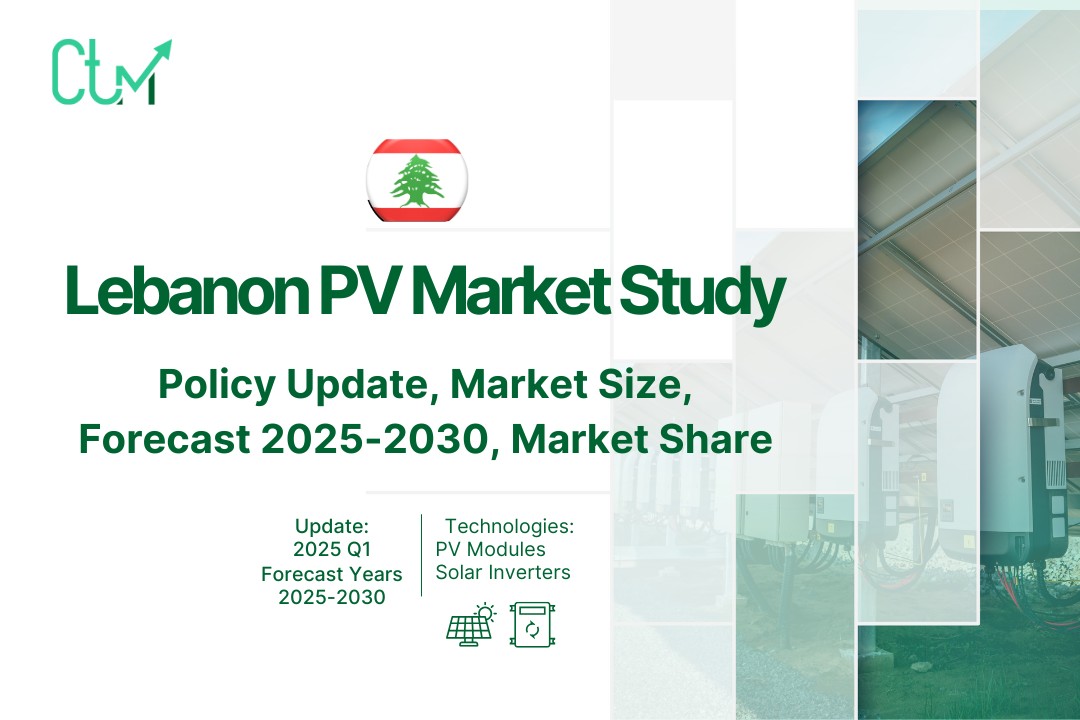 CtM

Lebanon PV Market Study

Policy Update, Market Size, Forecast 2025-2030, Market Share

Update: 2025 Q1 Forecast Years 2025-2030

Technologies: PV Modules Solar Inverters